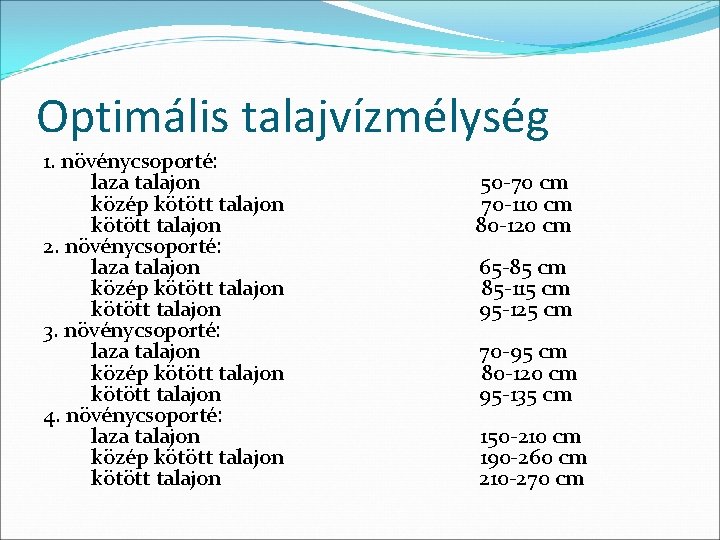 Optimális talajvízmélység

1. növénycsoporté:
laza talajon 50-70 cm
közép kötött talajon 70-110 cm
kötött talajon 80-120 cm
2. növénycsoporté:
laza talajon 65-85 cm
közép kötött talajon 85-115 cm
kötött talajon 95-125 cm
3. növénycsoporté:
laza talajon 70-95 cm
közép kötött talajon 80-120 cm
kötött talajon 95-135 cm
4. növénycsoporté:
laza talajon 150-210 cm
közép kötött talajon 190-260 cm
kötött talajon 210-270 cm